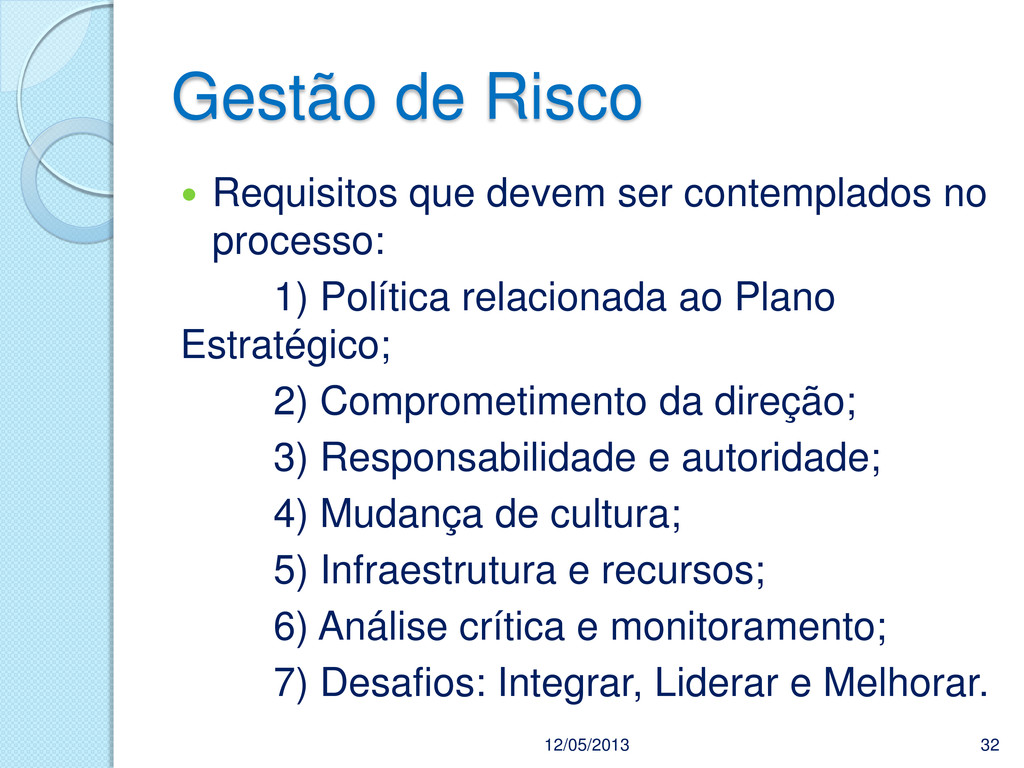 Gestão de Risco

Requisitos que devem ser contemplados no processo:

1) Política relacionada ao Plano Estratégico;

2) Comprometimento da direção;

3) Responsabilidade e autoridade;

4) Mudança de cultura;

5) Infraestrutura e recursos;

6) Análise crítica e monitoramento;

7) Desafios: Integrar, Liderar e Melhorar.

12/05/2013

32